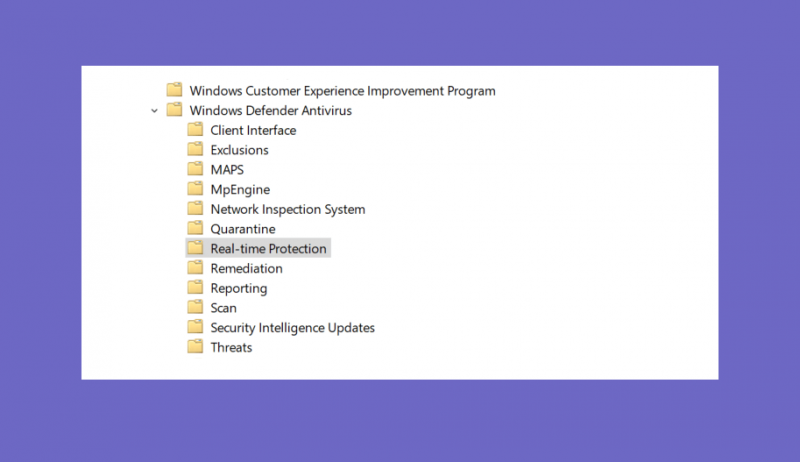 Windows Customer Experience Improvement Program
Windows Defender Antivirus
Client Interface
Exclusions
MAPS
MpEngine
Network Inspection System
Quarantine
Real-time Protection
Remediation
Reporting
Scan
Security Intelligence Updates
Threats